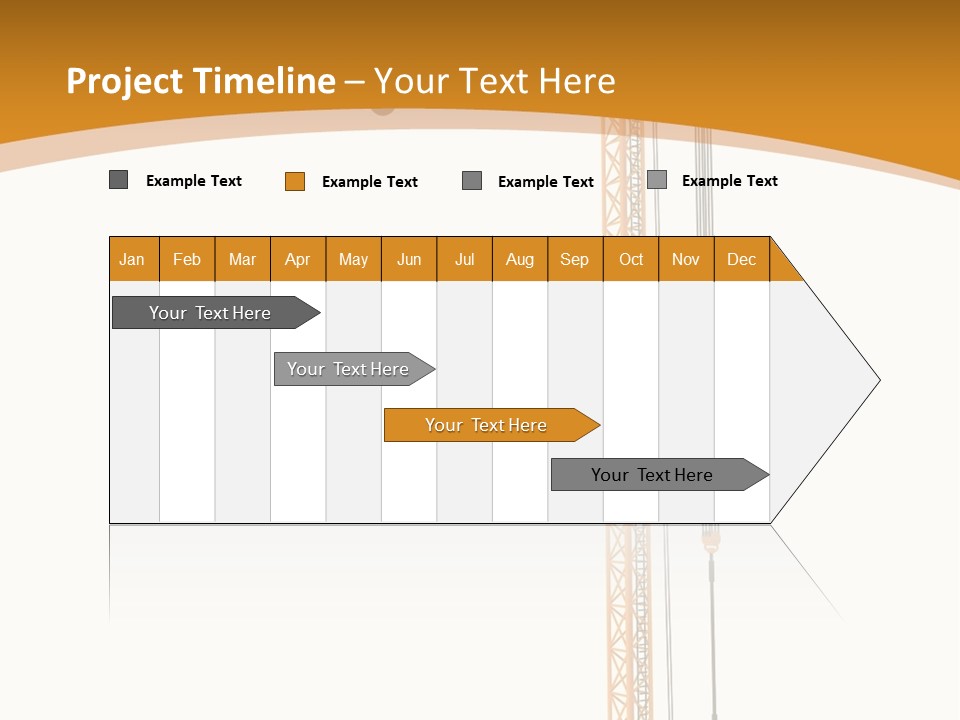 Project Timeline – Your Text Here

Example Text Example Text Example Text Example Text

| Jan | Feb | Mar | Apr | May | Jun | Jul | Aug | Sep | Oct | Nov | Dec |
|---|---|---|---|---|---|---|---|---|---|---|---|

Your Text Here

Your Text Here

Your Text Here

Your Text Here